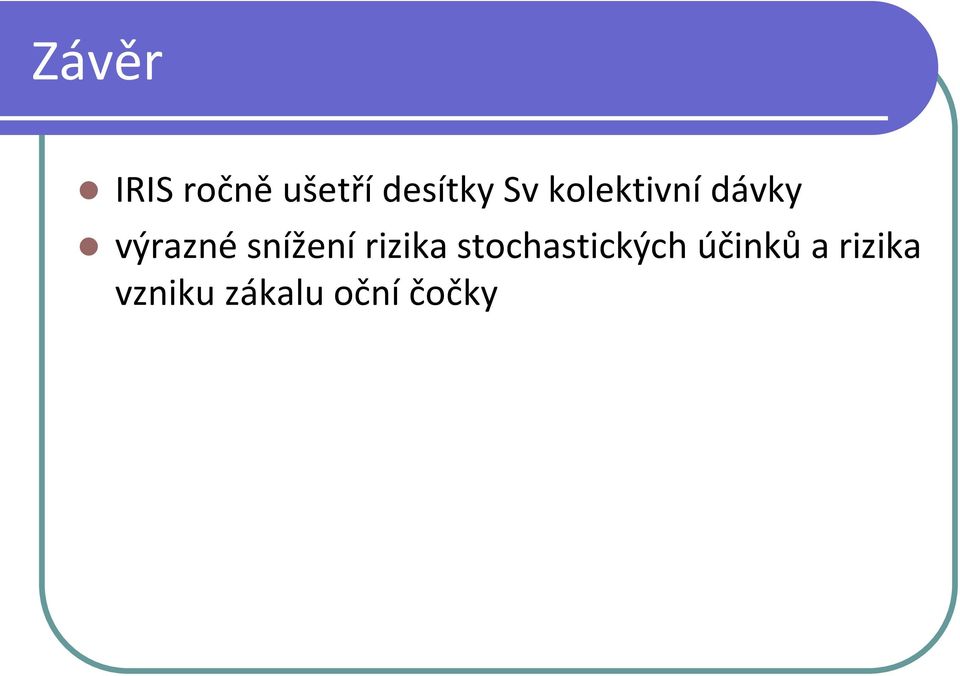 Závěr

IRIS ročně ušetří desítky Sv kolektivní dávky

výrazné snížení rizika stochastických účinků a rizika vzniku zákalu oční čočky